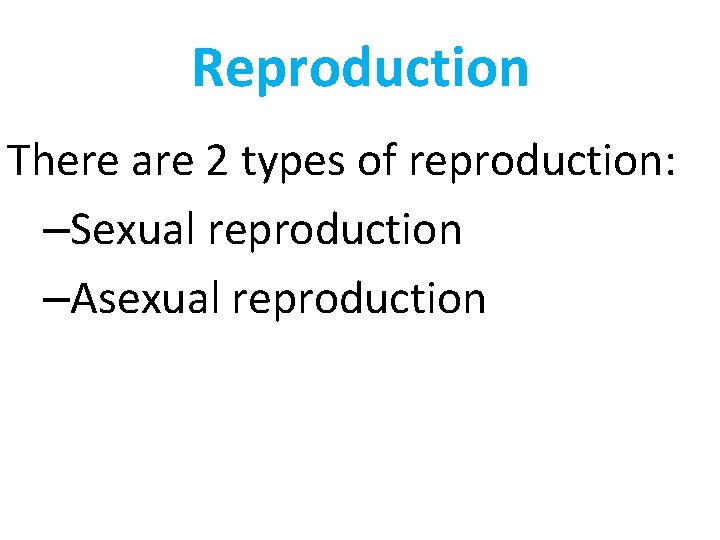 Reproduction

There are 2 types of reproduction:

–Sexual reproduction

–Asexual reproduction